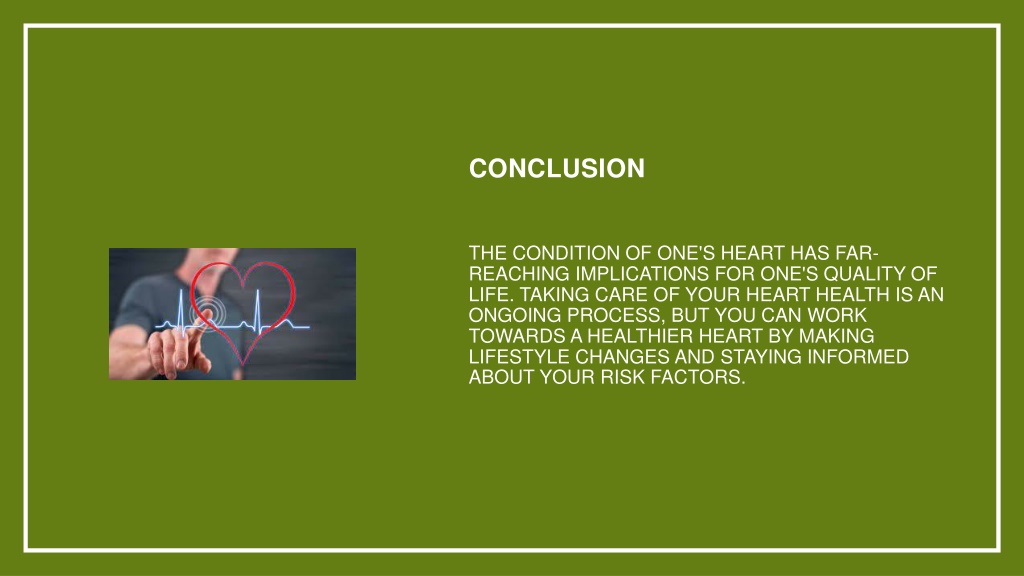 CONCLUSION

THE CONDITION OF ONE'S HEART HAS FAR-REACHING IMPLICATIONS FOR ONE'S QUALITY OF LIFE. TAKING CARE OF YOUR HEART HEALTH IS AN ONGOING PROCESS, BUT YOU CAN WORK TOWARDS A HEALTHIER HEART BY MAKING LIFESTYLE CHANGES AND STAYING INFORMED ABOUT YOUR RISK FACTORS.